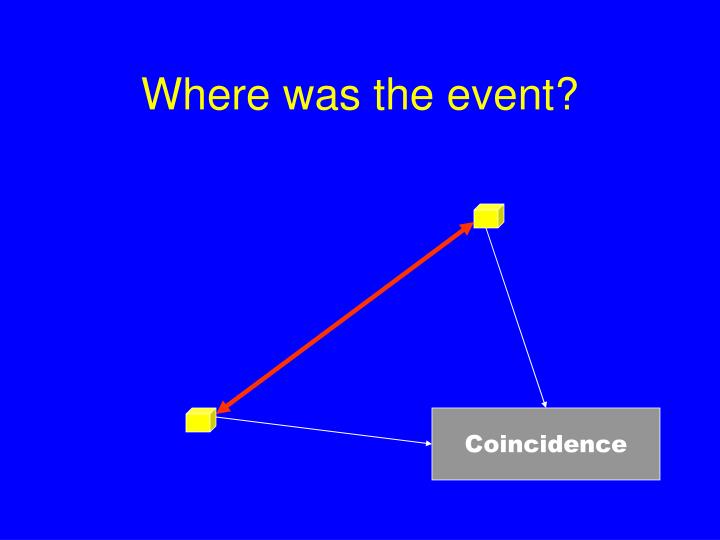 Where was the event?

Coincidence